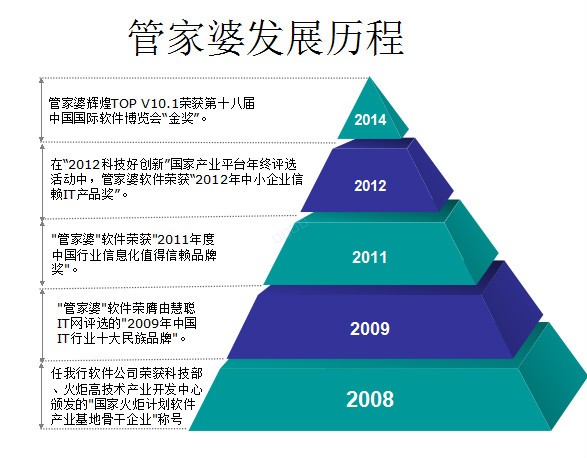 管家婆发展历程

管家婆辉煌TOP V10.1荣获第十八届中国国际软件博览会“金奖”。

2014

在“2012科技好创新”国家产业平台年终评选活动中，管家婆软件荣获“2012年中小企业信赖IT产品奖”。

2012

"管家婆"软件荣获"2011年度中国行业信息化值得信赖品牌奖"。

2011

"管家婆"软件荣膺由慧聪IT网评选的"2009年中国IT行业十大民族品牌"。

2009

任我行软件公司荣获科技部、火炬高技术产业开发中心颁发的"国家火炬计划软件产业基地骨干企业"称号

2008